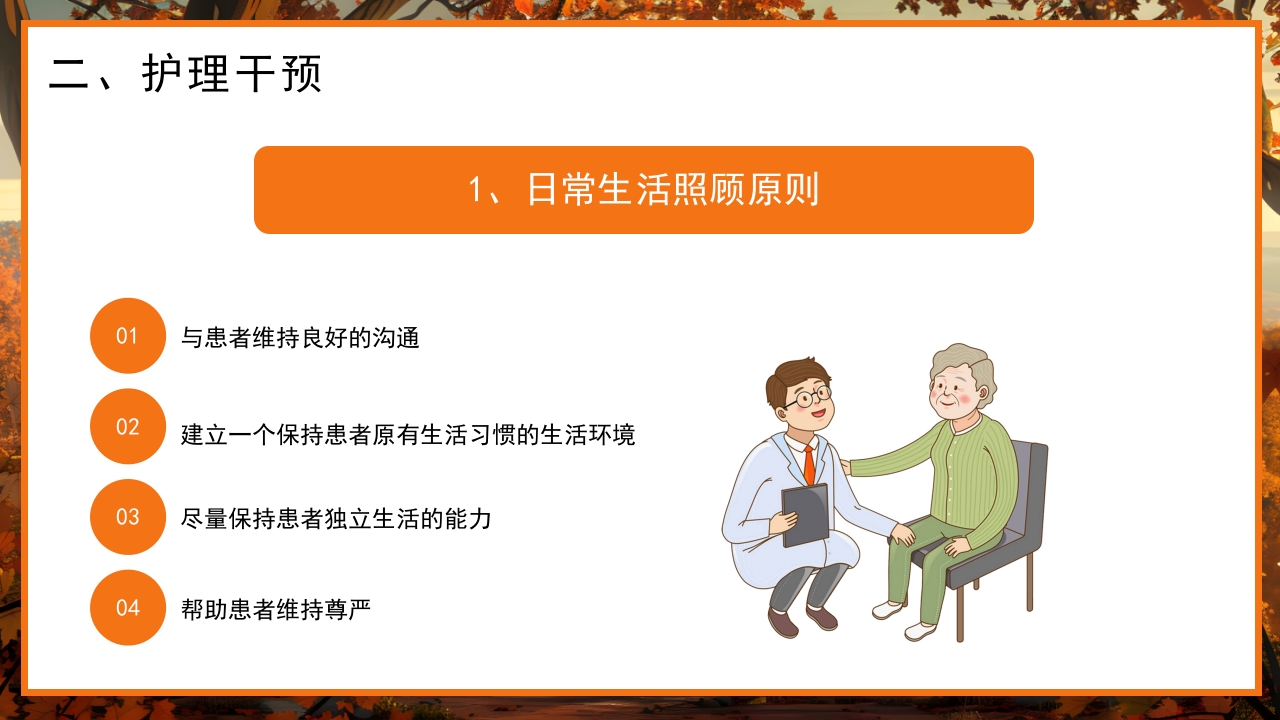 二、护理干预

1、日常生活照顾原则

01
与患者维持良好的沟通

02
建立一个保持患者原有生活习惯的生活环境

03
尽量保持患者独立生活的能力

04
帮助患者维持尊严